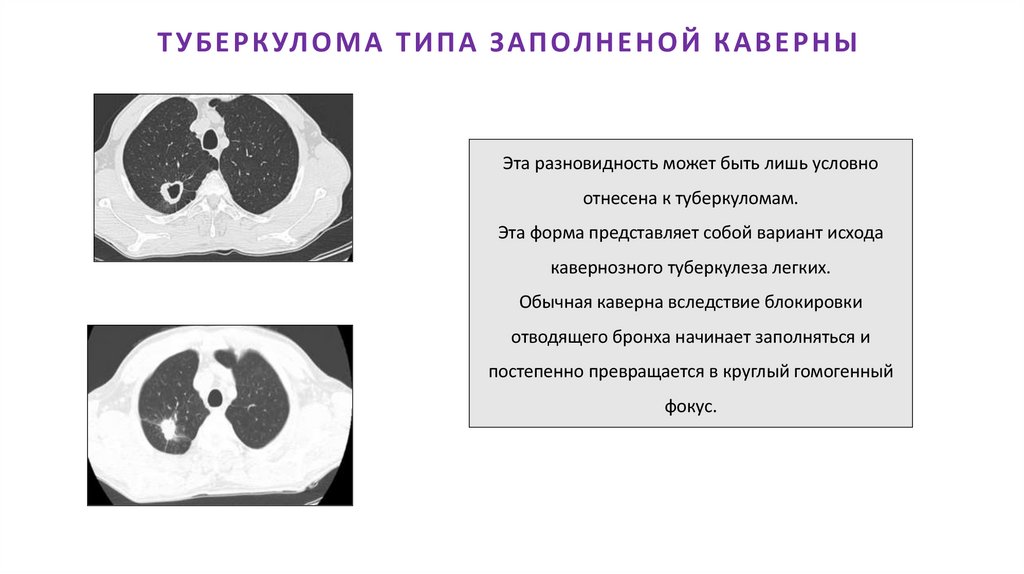 ТУБЕРКУЛОМА ТИПА ЗАПОЛНЕНОЙ КАВЕРНЫ

Эта разновидность может быть лишь условно отнесена к туберкуломам.
Эта форма представляет собой вариант исхода кавернозного туберкулеза легких.
Обычная каверна вследствие блокировки отводящего бронха начинает заполняться и постепенно превращается в круглый гомогенный фокус.